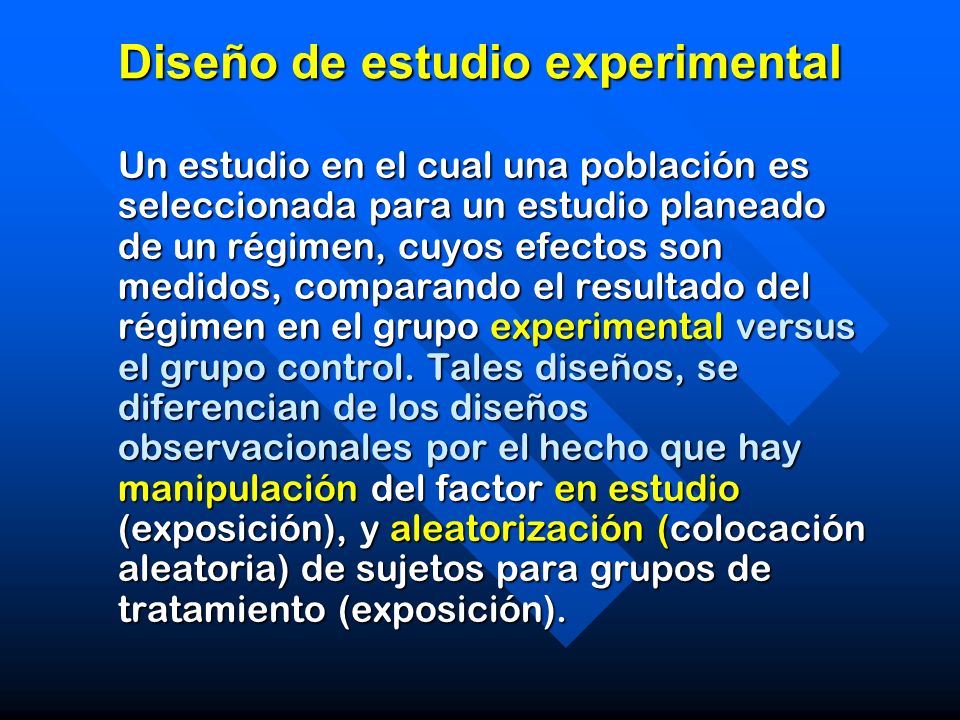 Diseño de estudio experimental

Un estudio en el cual una población es seleccionada para un estudio planeado de un régimen, cuyos efectos son medidos, comparando el resultado del régimen en el grupo experimental versus el grupo control. Tales diseños, se diferencian de los diseños observacionales por el hecho que hay manipulación del factor en estudio (exposición), y aleatorización (colocación aleatoria) de sujetos para grupos de tratamiento (exposición).